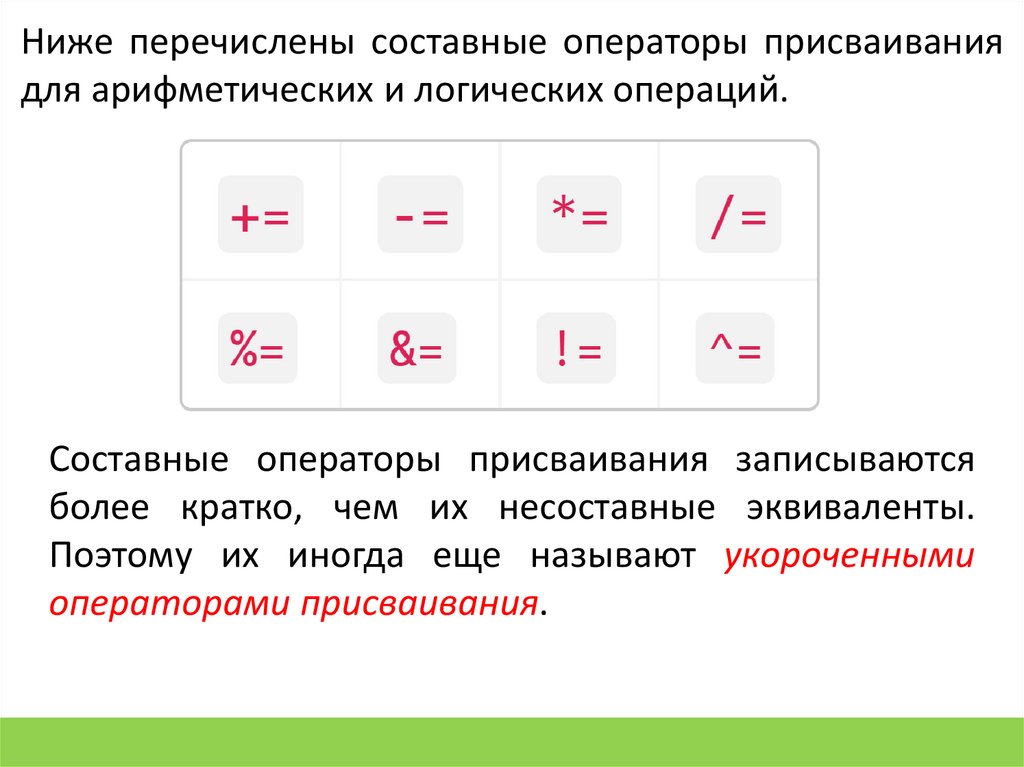 Ниже перечислены составные операторы присваивания для арифметических и логических операций.

| += | -= | *= | /= |
|---|---|---|---|
| %= | &= | != | ^= |

Составные операторы присваивания записываются более кратко, чем их несоставные эквиваленты. Поэтому их иногда еще называют укороченными операторами присваивания.